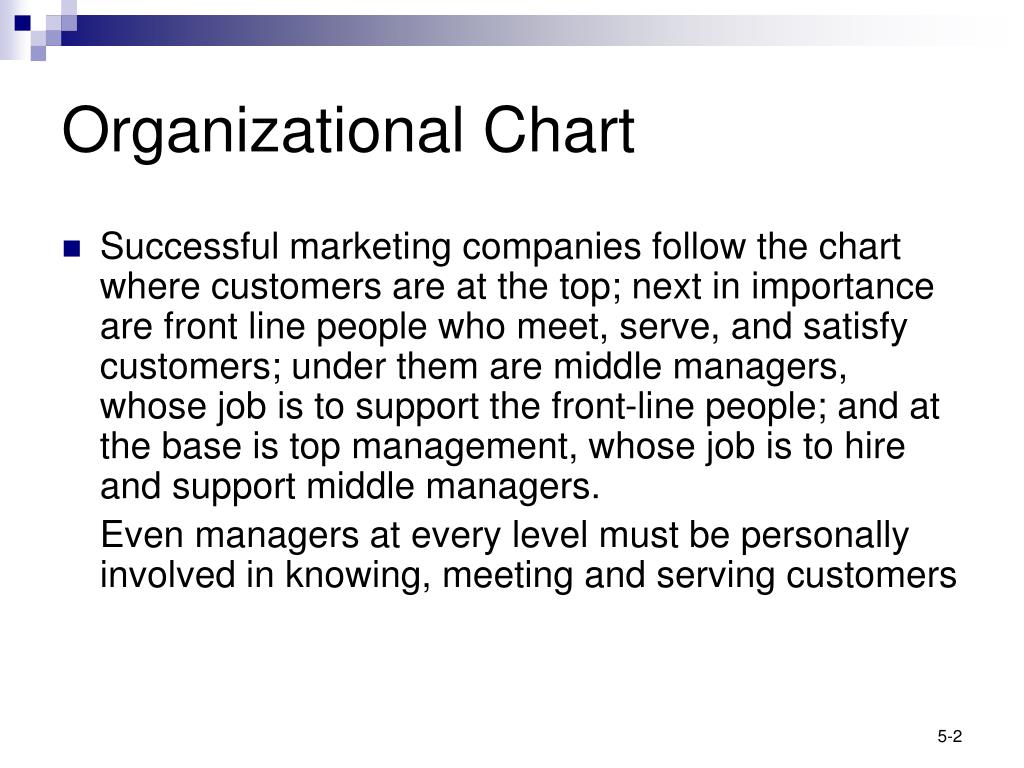 Organizational Chart

Successful marketing companies follow the chart where customers are at the top; next in importance are front line people who meet, serve, and satisfy customers; under them are middle managers, whose job is to support the front-line people; and at the base is top management, whose job is to hire and support middle managers.

Even managers at every level must be personally involved in knowing, meeting and serving customers

5-2